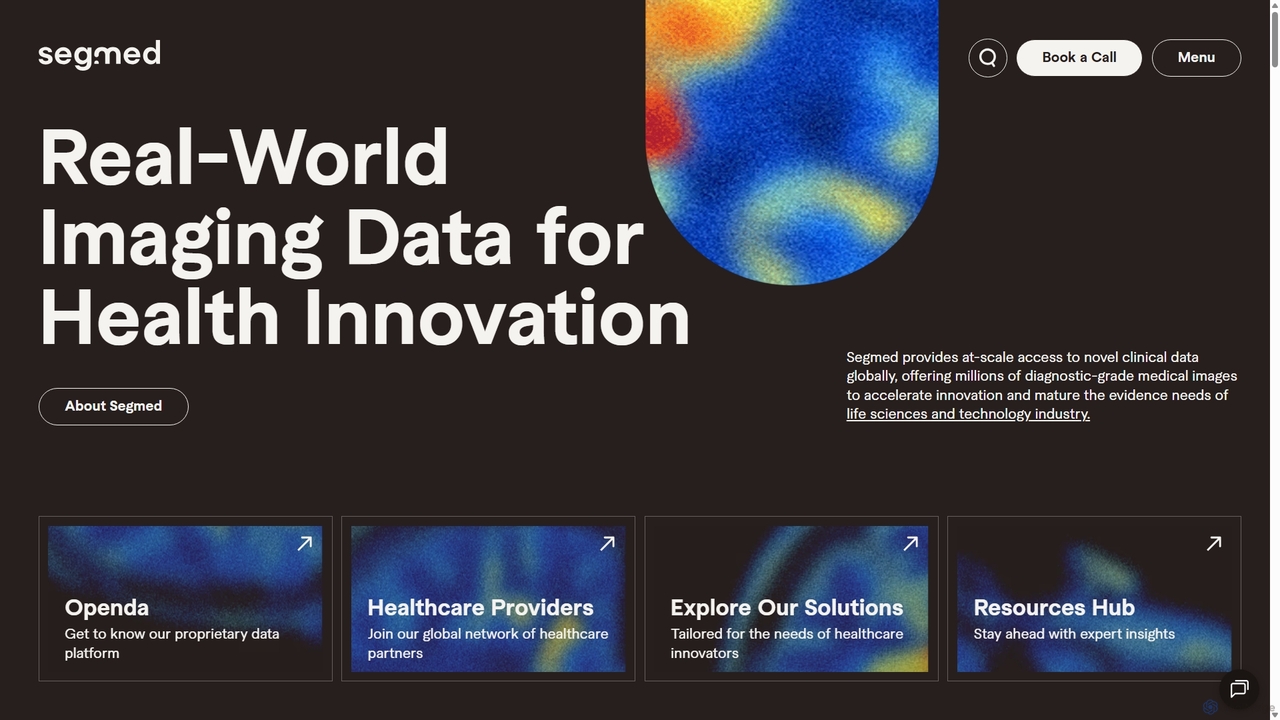 segmed

Book a Call

Menu

Real-World Imaging Data for Health Innovation

About Segmed

Segmed provides at-scale access to novel clinical data globally, offering millions of diagnostic-grade medical images to accelerate innovation and mature the evidence needs of life sciences and technology industry.

Openda
Get to know our proprietary data platform

Healthcare Providers
Join our global network of healthcare partners

Explore Our Solutions
Tailored for the needs of healthcare innovators

Resources Hub
Stay ahead with expert insights